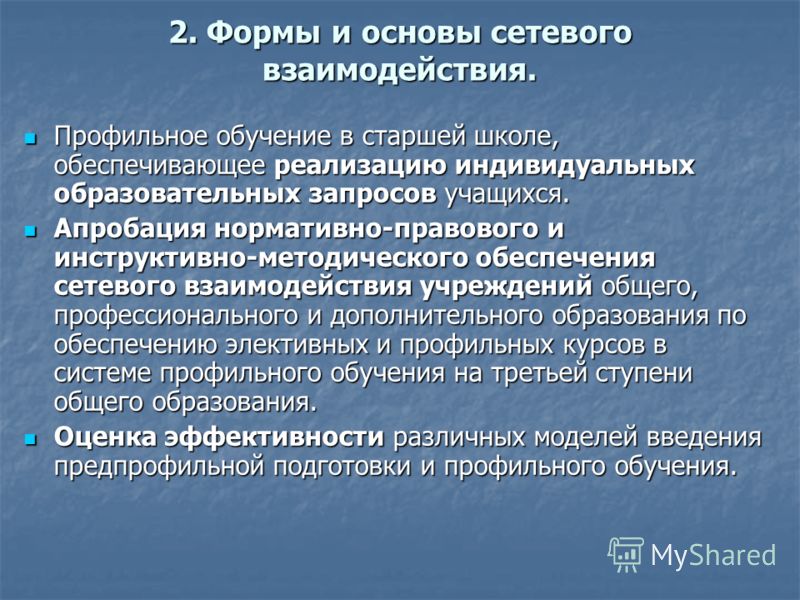 2. Формы и основы сетевого взаимодействия.

Профильное обучение в старшей школе, обеспечивающее реализацию индивидуальных образовательных запросов учащихся.

Апробация нормативно-правового и инструктивно-методического обеспечения сетевого взаимодействия учреждений общего, профессионального и дополнительного образования по обеспечению элективных и профильных курсов в системе профильного обучения на третьей ступени общего образования.

Оценка эффективности различных моделей введения предпрофильной подготовки и профильного обучения.

MyShared